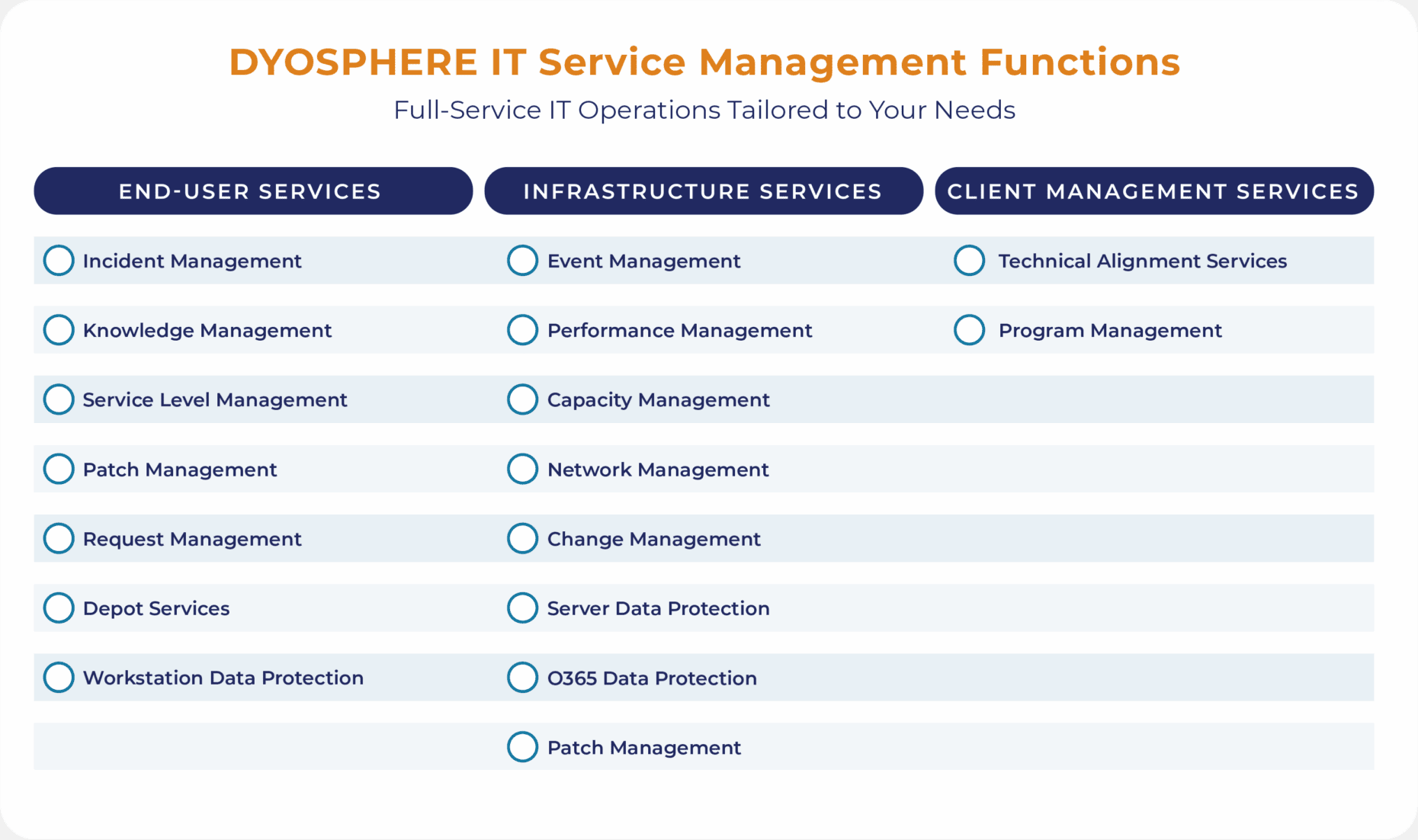 DYOSPHERE IT Service Management Functions

Full-Service IT Operations Tailored to Your Needs

| END-USER SERVICES | INFRASTRUCTURE SERVICES | CLIENT MANAGEMENT SERVICES |
|---|---|---|
| Incident Management | Event Management | Technical Alignment Services |
| Knowledge Management | Performance Management | Program Management |
| Service Level Management | Capacity Management | |
| Patch Management | Network Management | |
| Request Management | Change Management | |
| Depot Services | Server Data Protection | |
| Workstation Data Protection | O365 Data Protection | |
| | Patch Management | |